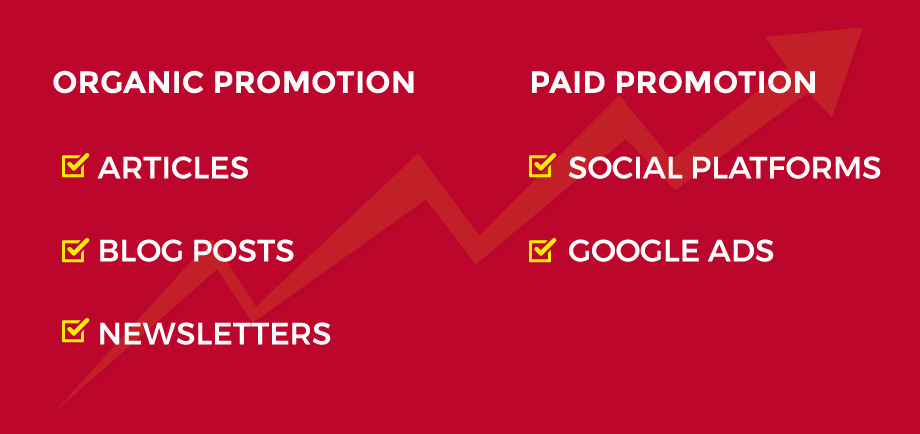 ORGANIC PROMOTION

ARTICLES

BLOG POSTS

NEWSLETTERS

PAID PROMOTION

SOCIAL PLATFORMS

GOOGLE ADS